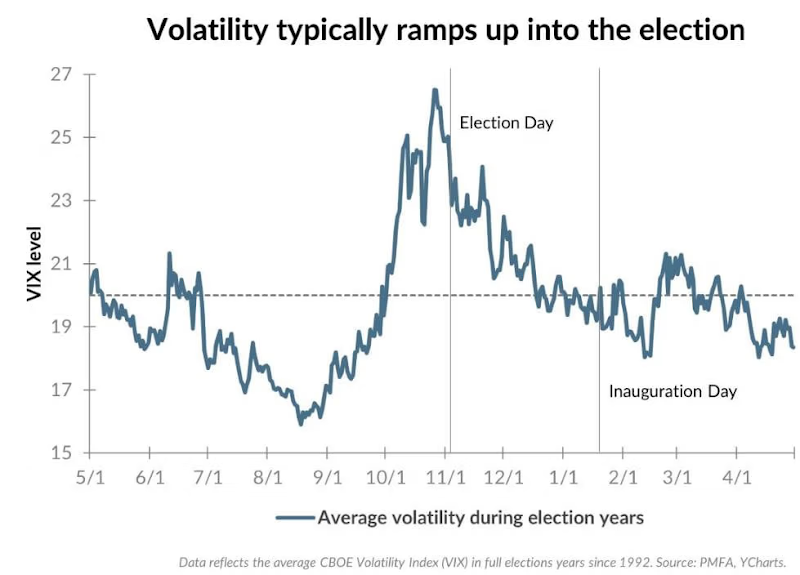 Volatility typically ramps up into the election

VIX level

27
25
23
21
19
17
15

Election Day

Inauguration Day

5/1 6/1 7/1 8/1 9/1 10/1 11/1 12/1 1/1 2/1 3/1 4/1

Average volatility during election years

Data reflects the average CBOE Volatility Index (VIX) in full elections years since 1992. Source: PMFA, YCharts.